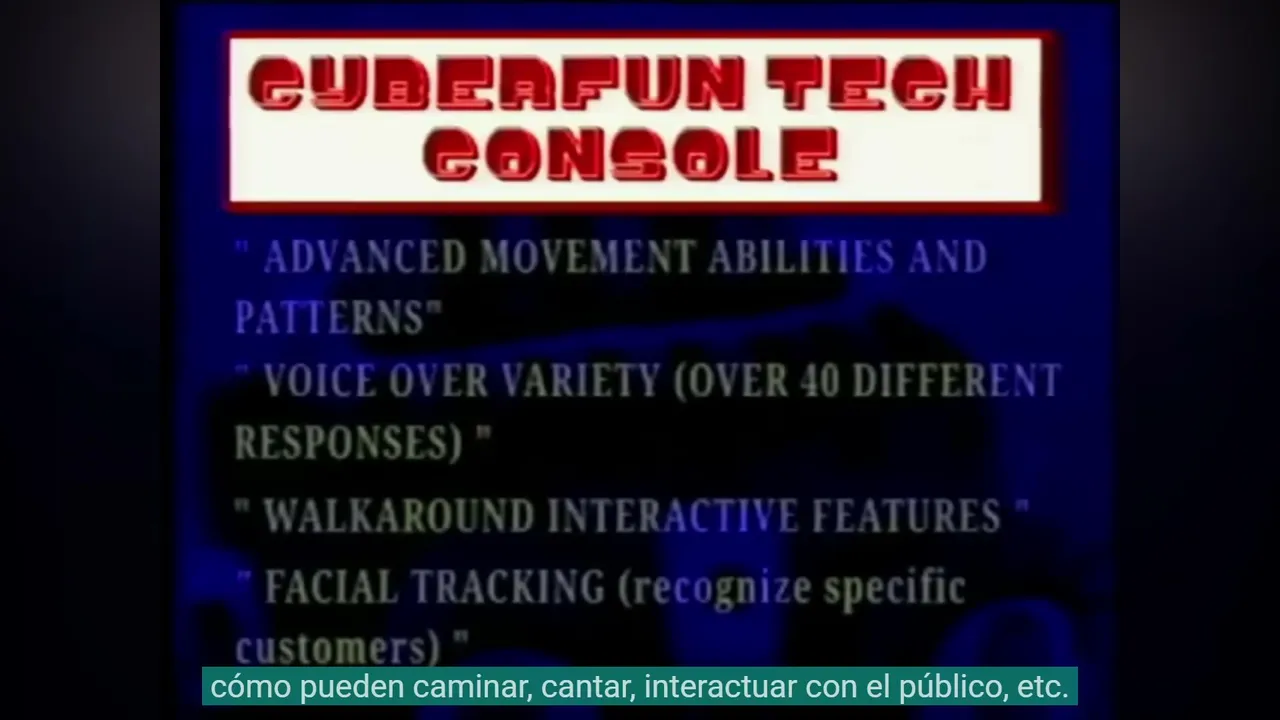 CYBERFUN TECH CONSOLE

" ADVANCED MOVEMENT ABILITIES AND PATTERNS"

" VOICE OVER VARIETY (OVER 40 DIFFERENT RESPONSES) "

" WALKAROUND INTERACTIVE FEATURES "

" FACIAL TRACKING (recognize specific customers) "

cómo pueden caminar, cantar, interactuar con el público, etc.